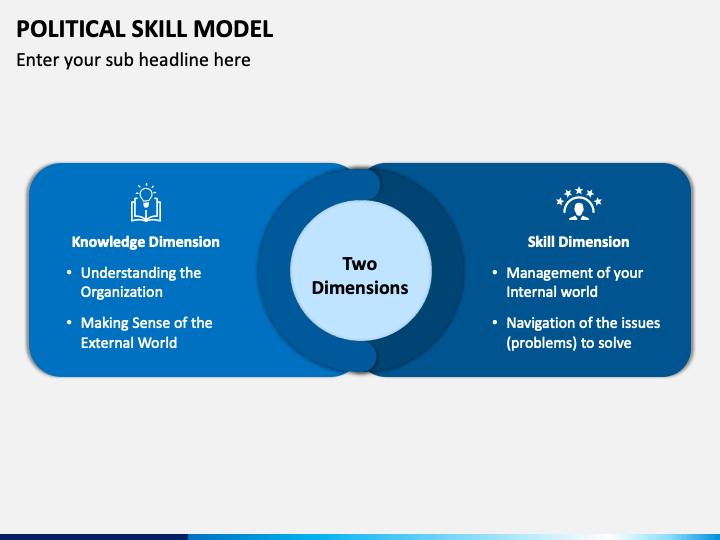 POLITICAL SKILL MODEL
Enter your sub headline here

Knowledge Dimension
• Understanding the Organization
• Making Sense of the External World

Two Dimensions

Skill Dimension
• Management of your Internal world
• Navigation of the issues (problems) to solve